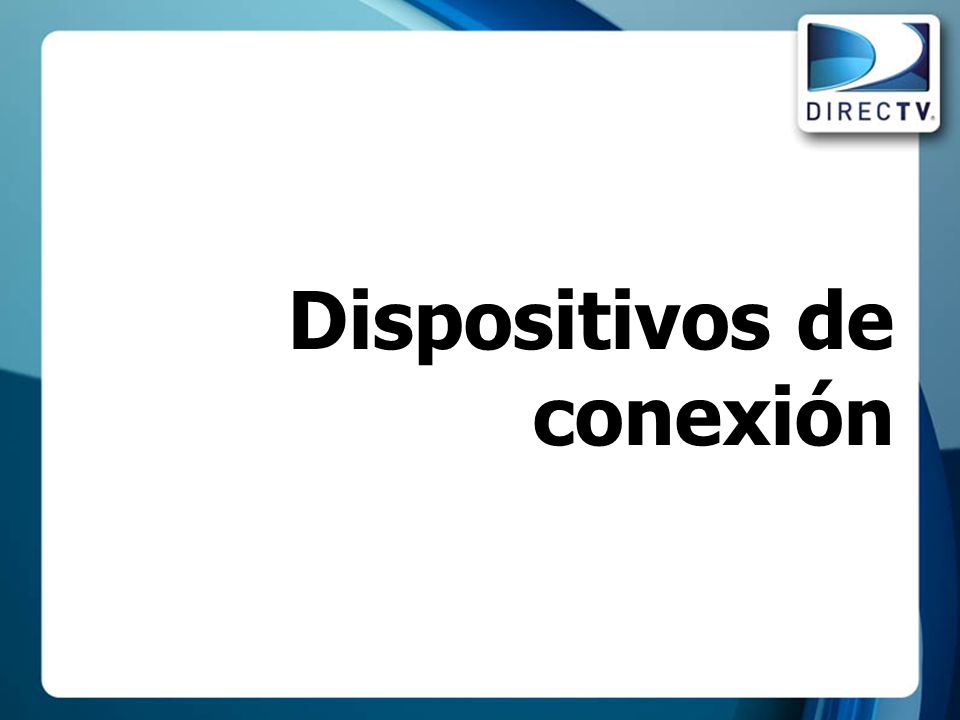 DIRECTV

Dispositivos de conexión